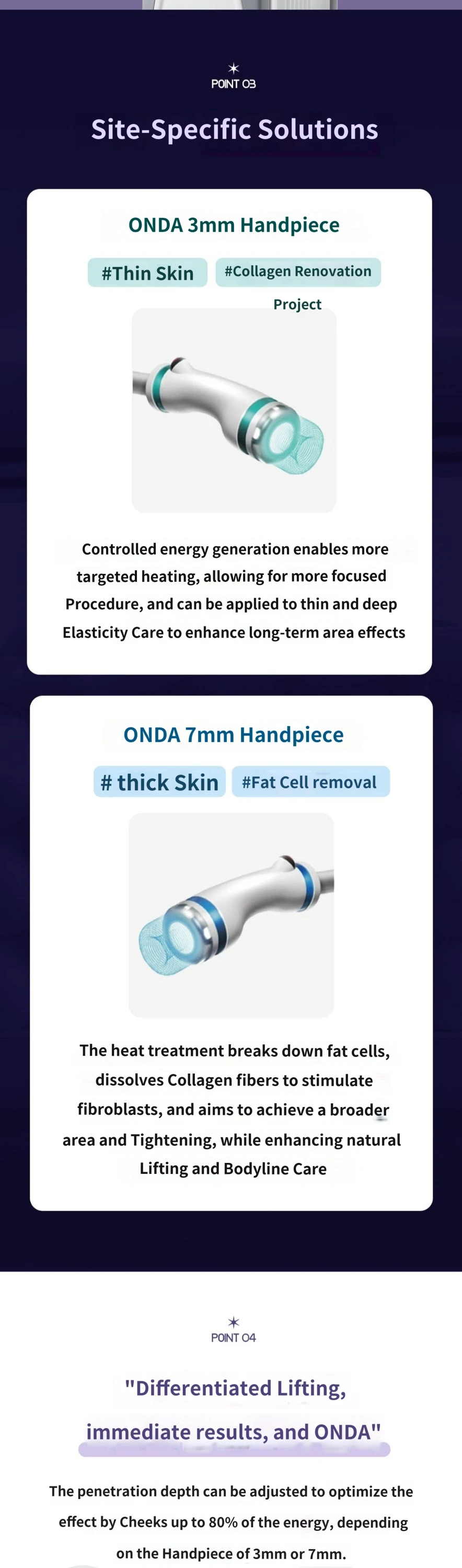 POINT 03

Site-Specific Solutions

ONDA 3mm Handpiece

#Thin Skin

#Collagen Renovation Project

Controlled energy generation enables more targeted heating, allowing for more focused Procedure, and can be applied to thin and deep Elasticity Care to enhance long-term area effects

ONDA 7mm Handpiece

# thick Skin

#Fat Cell removal

The heat treatment breaks down fat cells, dissolves Collagen fibers to stimulate fibroblasts, and aims to achieve a broader area and Tightening, while enhancing natural Lifting and Bodyline Care

POINT 04

"Differentiated Lifting, immediate results, and ONDA"

The penetration depth can be adjusted to optimize the effect by Cheeks up to 80% of the energy, depending on the Handpiece of 3mm or 7mm.